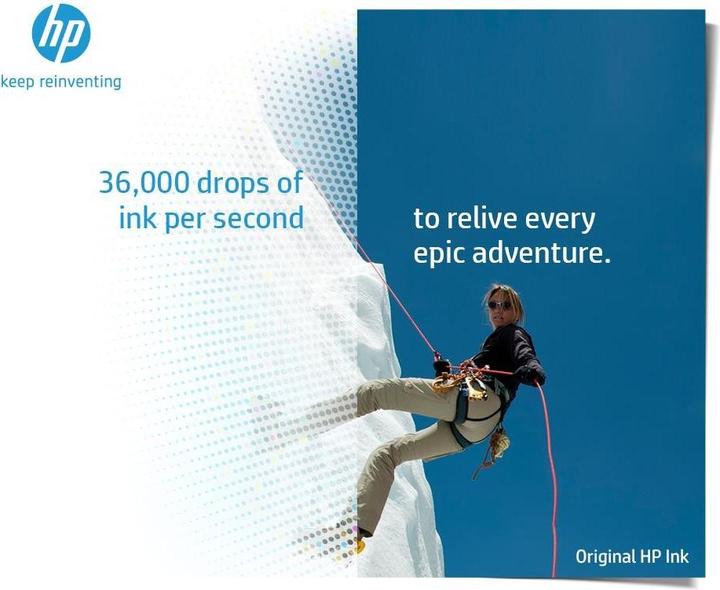 hp
keep reinventing

36,000 drops of ink per second

to relive every epic adventure.

Original HP Ink